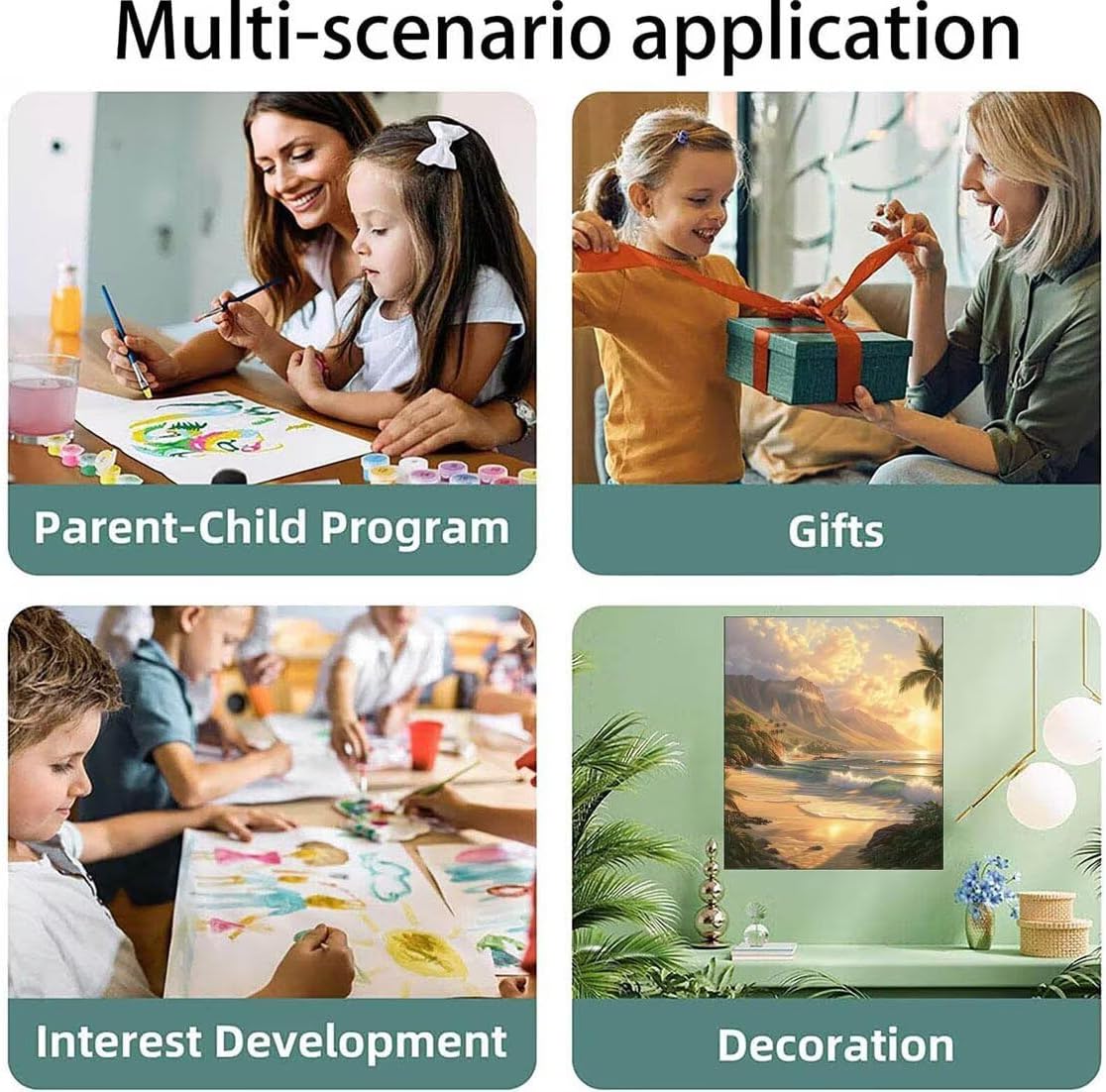 Multi-scenario application

Parent-Child Program

Gifts

Interest Development

Decoration